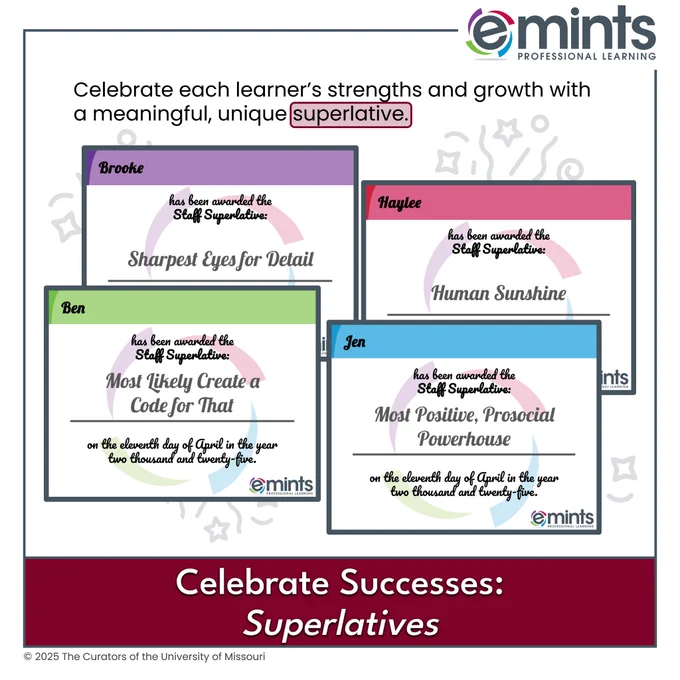 emints
PROFESSIONAL LEARNING

Celebrate each learner's strengths and growth with a meaningful, unique superlative.

Brooke
has been awarded the
Staff Superlative:
Sharpest Eyes for Detail

Haylee
has been awarded the
Staff Superlative:
Human Sunshine

ints
PROFESSIONAL LEARNING

Ben
has been awarded the
Staff Superlative:
Most Likely Create a Code for That
on the eleventh day of April in the year two thousand and twenty-five.
emints
PROFESSIONAL LEARNING

Jen
has been awarded the
Staff Superlative:
Most Positive, Prosocial Powerhouse
on the eleventh day of April in the year two thousand and twenty-five.
emints
PROFESSIONAL LEARNING

Celebrate Successes:
Superlatives

© 2025 The Curators of the University of Missouri